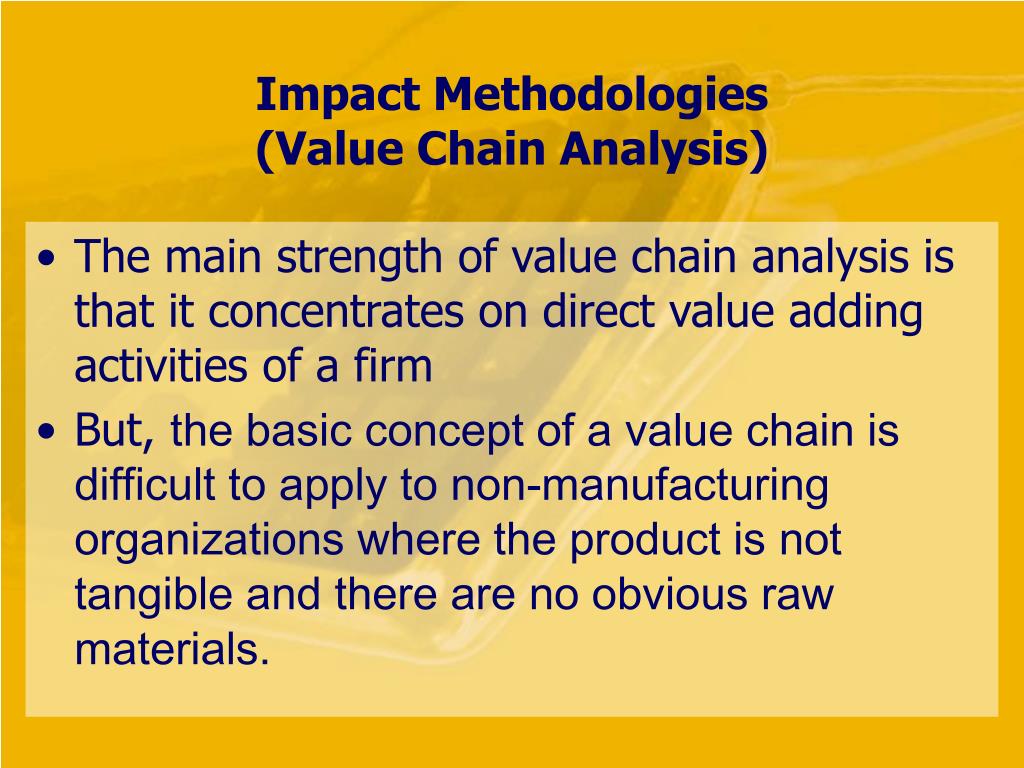 Impact Methodologies
(Value Chain Analysis)

• The main strength of value chain analysis is that it concentrates on direct value adding activities of a firm
• But, the basic concept of a value chain is difficult to apply to non-manufacturing organizations where the product is not tangible and there are no obvious raw materials.